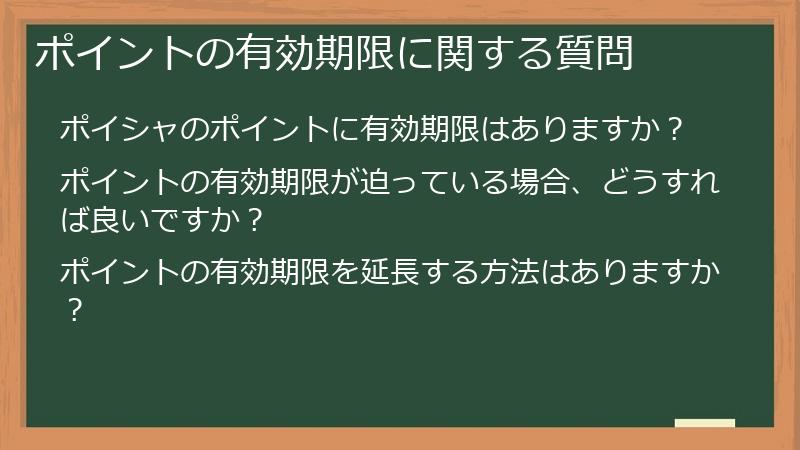 ポイントの有効期限に関する質問

ポイシャのポイントに有効期限はありますか？

ポイントの有効期限が迫っている場合、どうすれば良いですか？

ポイントの有効期限を延長する方法はありますか？